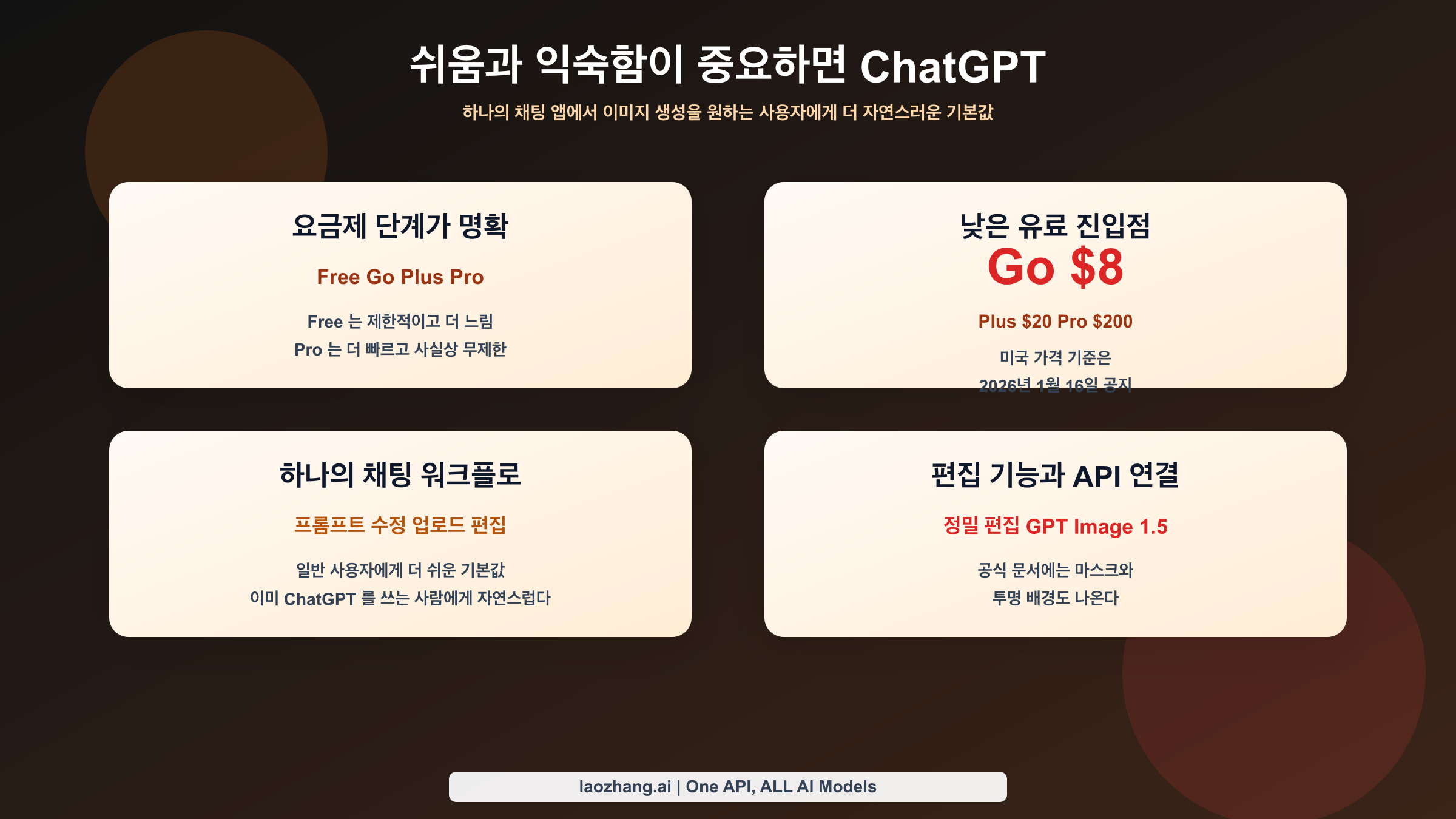 쉬움과 익숙함이 중요하면 ChatGPT

하나의 채팅 앱에서 이미지 생성을 원하는 사용자에게 더 자연스러운 기본값

요금제 단계가 명확

Free Go Plus Pro

Free 는 제한적이고 더 느림
Pro 는 더 빠르고 사실상 무제한

낮은 유료 진입점

Go $8

Plus $20 Pro $200

미국 가격 기준은
2026년 1월 16일 공지

하나의 채팅 워크플로

프롬프트 수정 업로드 편집

일반 사용자에게 더 쉬운 기본값
이미 ChatGPT 를 쓰는 사람에게 자연스럽다

편집 기능과 API 연결

정밀 편집 GPT Image 1.5

공식 문서에는 마스크와
투명 배경도 나온다

laozhang.ai | One API, ALL AI Models